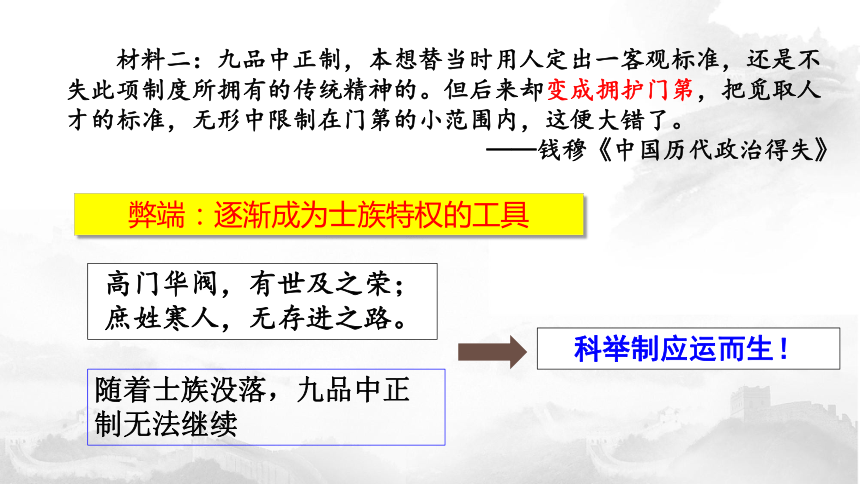 材料二：九品中正制，本想替当时用人定出一客观标准，还是不失此项制度所拥有的传统精神的。但后来却变成拥护门第，把觅取人才的标准，无形中限制在门第的小范围内，这便大错了。

——钱穆《中国历代政治得失》

弊端：逐渐成为士族特权的工具

高门华阀，有世及之荣；
庶姓寒人，无存进之路。

随着士族没落，九品中正制无法继续

科举制应运而生！